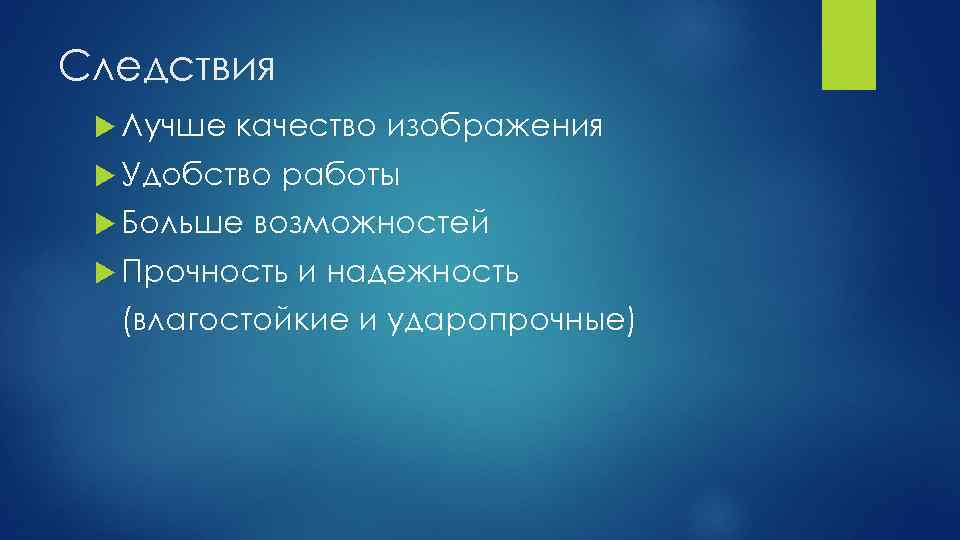 Следствия

Лучше качество изображения

Удобство работы

Больше возможностей

Прочность и надежность (влагостойкие и ударопрочные)